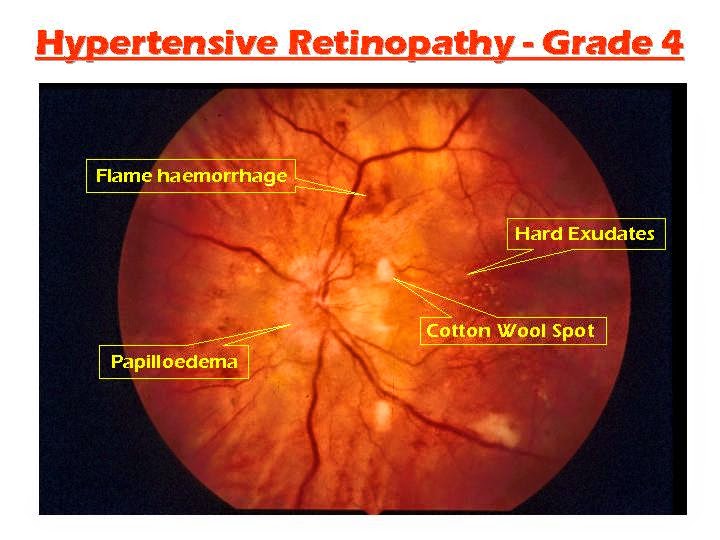 Hypertensive Retinopathy - Grade 4

Flame haemorrhage

Hard Exudates

Cotton Wool Spot

Papilloedema